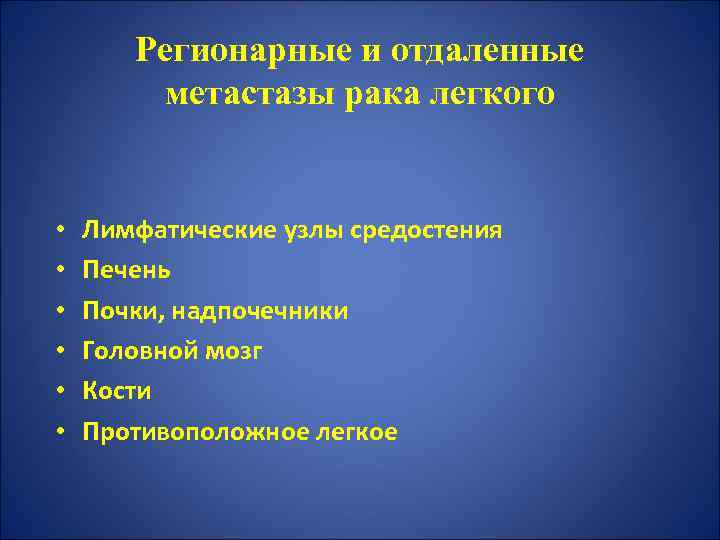 Регионарные и отдаленные метастазы рака легкого

• Лимфатические узлы средостения
• Печень
• Почки, надпочечники
• Головной мозг
• Кости
• Противоположное легкое